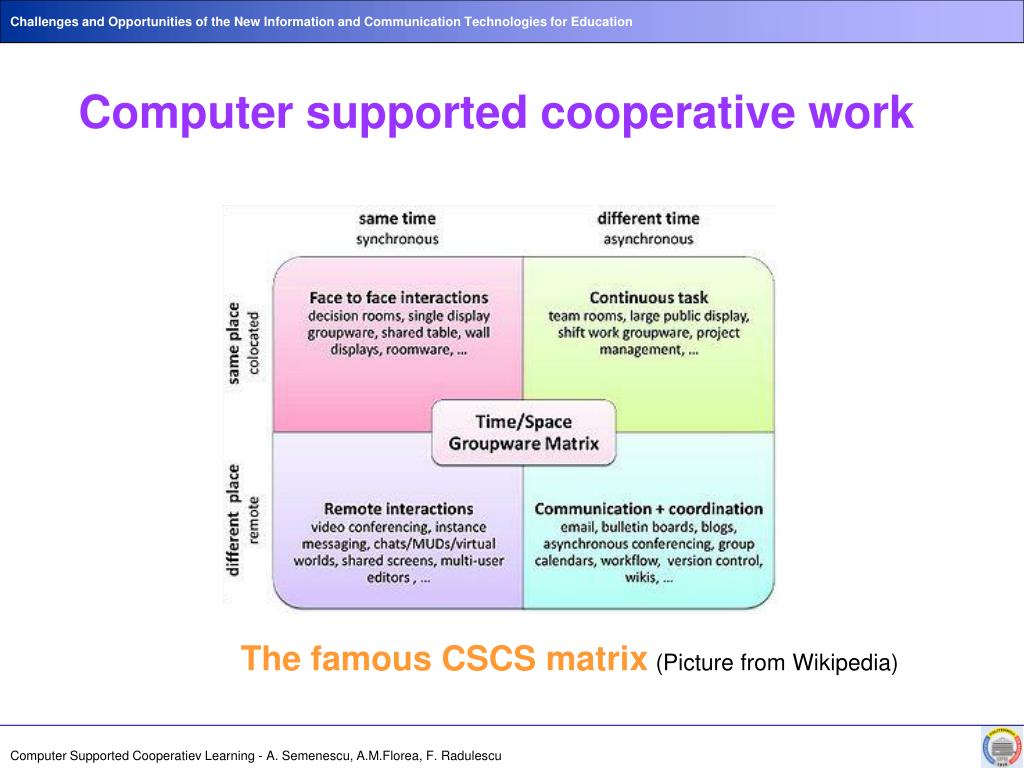 Challenges and Opportunities of the New Information and Communication Technologies for Education

Computer supported cooperative work

same time
synchronous

different time
asynchronous

same place
colocated

different place
remote

Face to face interactions
decision rooms, single display groupware, shared table, wall displays, roomware, ...

Continuous task
team rooms, large public display, shift work groupware, project management, ...

Time/Space
Groupware Matrix

Remote interactions
video conferencing, instance messaging, chats/MUDs/virtual worlds, shared screens, multi-user editors , ...

Communication + coordination
email, bulletin boards, blogs, asynchronous conferencing, group calendars, workflow, version control, wikis, ...

The famous CSCS matrix (Picture from Wikipedia)

Computer Supported Cooperatiev Learning - A. Semenescu, A.M.Florea, F. Radulescu